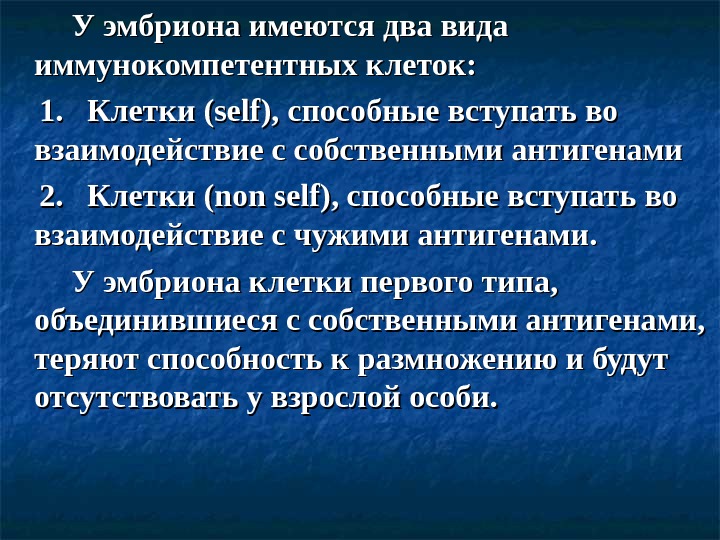 У эмбриона имеются два вида иммунокомпетентных клеток:

1. Клетки (self), способные вступать во взаимодействие с собственными антигенами

2. Клетки (non self), способные вступать во взаимодействие с чужими антигенами.

У эмбриона клетки первого типа, объединившиеся с собственными антигенами, теряют способность к размножению и будут отсутствовать у взрослой особи.